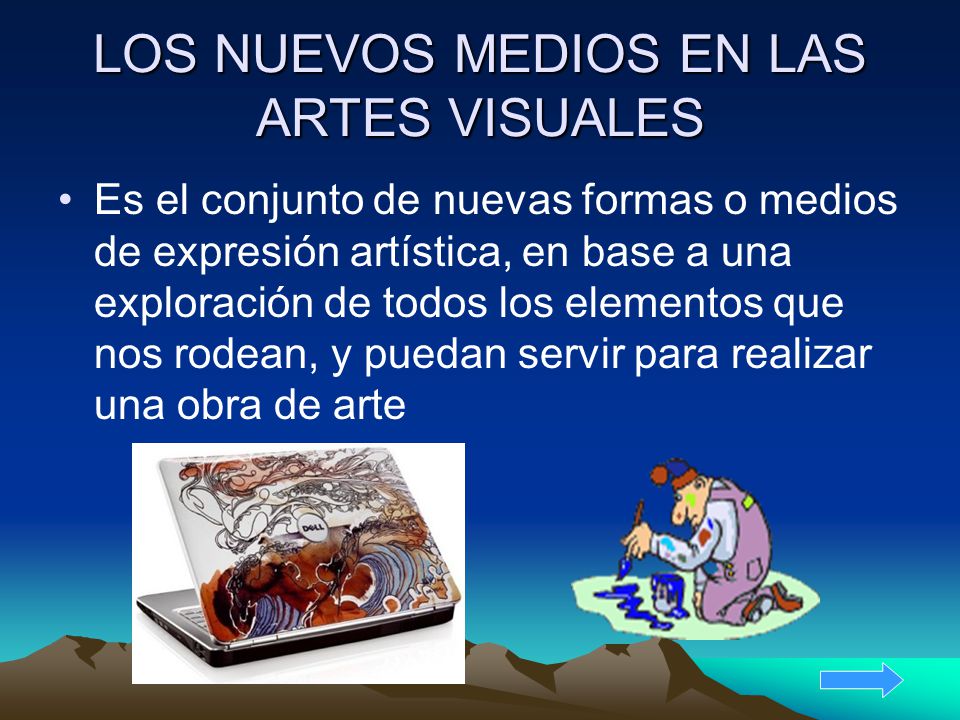 LOS NUEVOS MEDIOS EN LAS ARTES VISUALES

• Es el conjunto de nuevas formas o medios de expresión artística, en base a una exploración de todos los elementos que nos rodean, y puedan servir para realizar una obra de arte

DELL